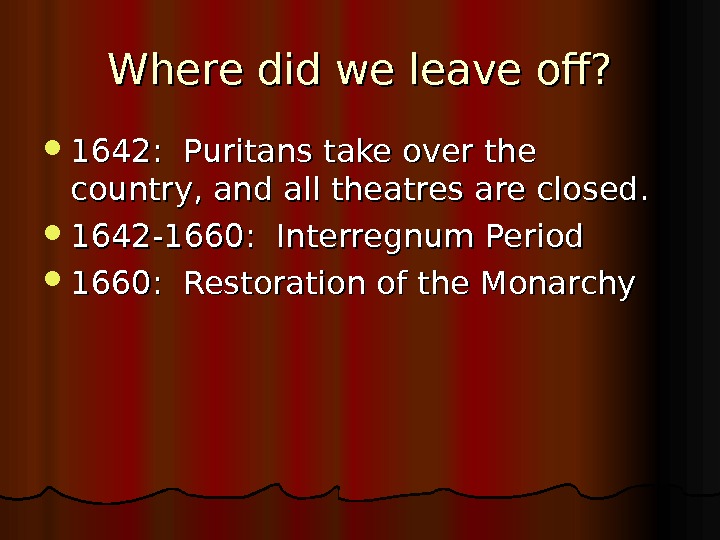 Where did we leave off?

- 1642: Puritans take over the country, and all theatres are closed.
- 1642-1660: Interregnum Period
- 1660: Restoration of the Monarchy